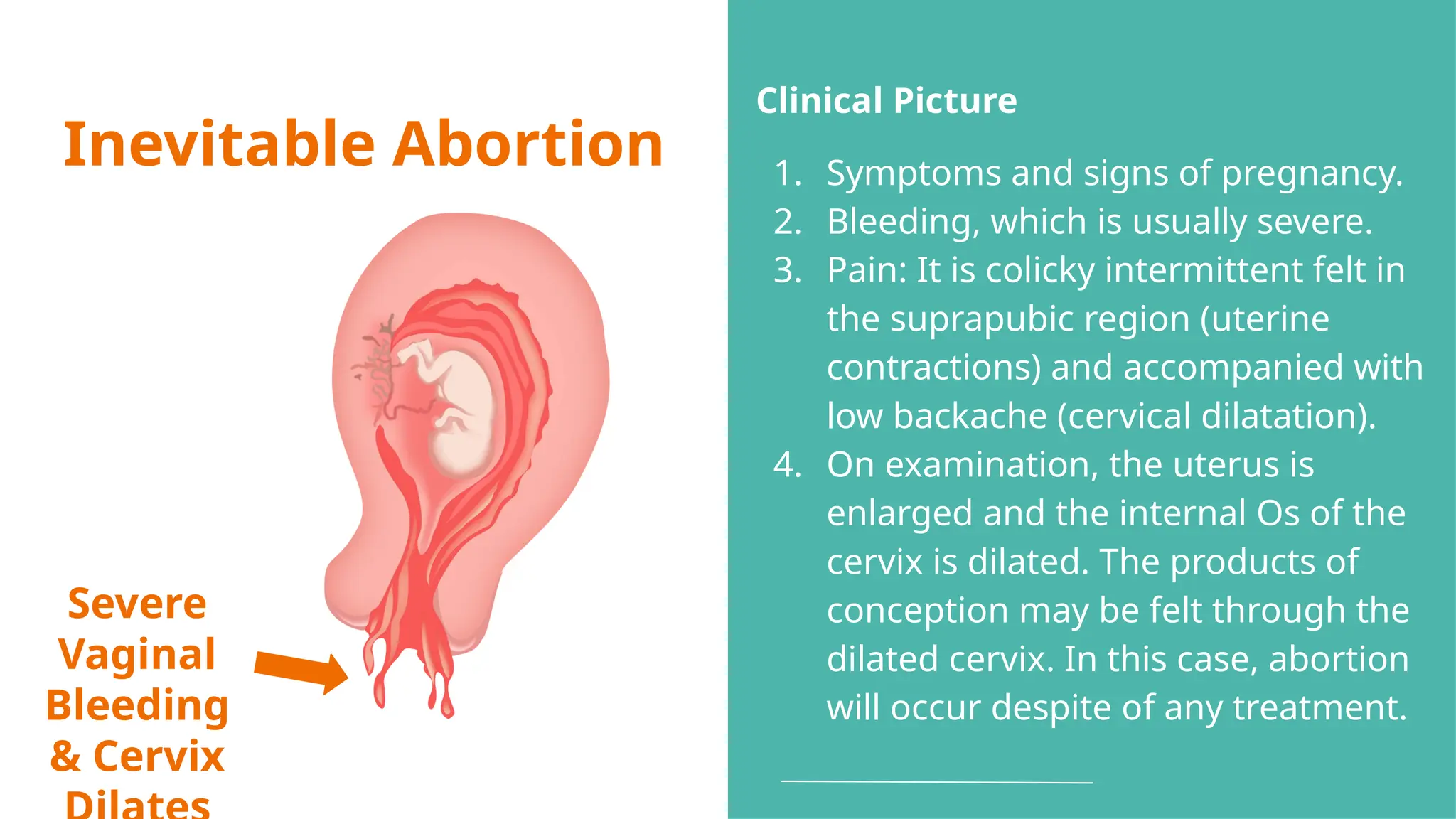 Inevitable Abortion

Severe Vaginal Bleeding & Cervix Dilates

Clinical Picture

1. Symptoms and signs of pregnancy.
2. Bleeding, which is usually severe.
3. Pain: It is colicky intermittent felt in the suprapubic region (uterine contractions) and accompanied with low backache (cervical dilatation).
4. On examination, the uterus is enlarged and the internal Os of the cervix is dilated. The products of conception may be felt through the dilated cervix. In this case, abortion will occur despite of any treatment.